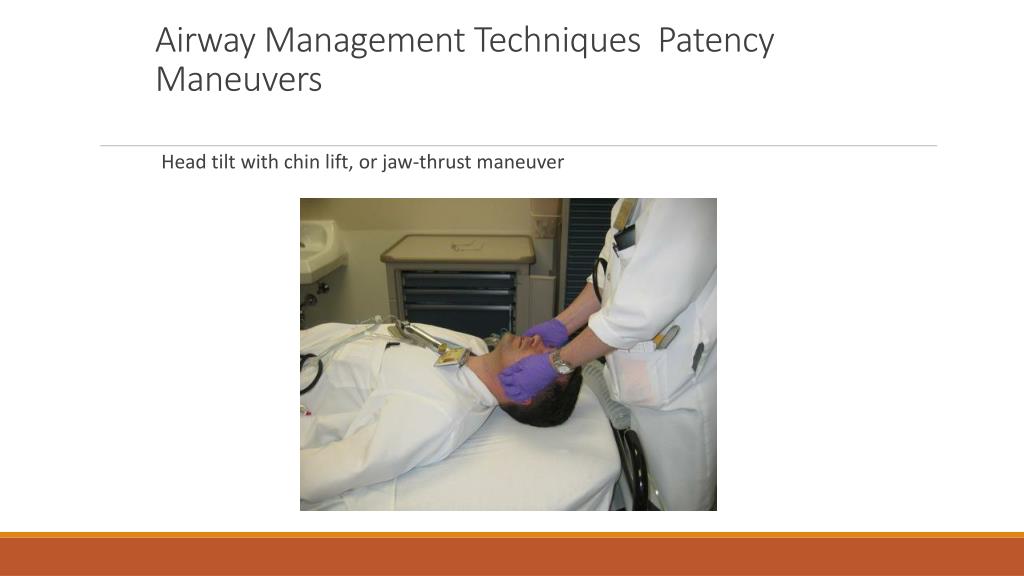 Airway Management Techniques  Patency Maneuvers

Head tilt with chin lift, or jaw-thrust maneuver